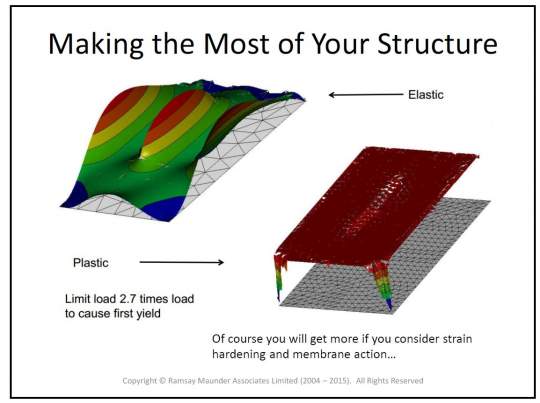 Making the Most of Your Structure

Elastic

Plastic

Limit load 2.7 times load to cause first yield

Of course you will get more if you consider strain hardening and membrane action…

Copyright © Ramsay Maunder Associates Limited (2004 – 2015). All Rights Reserved